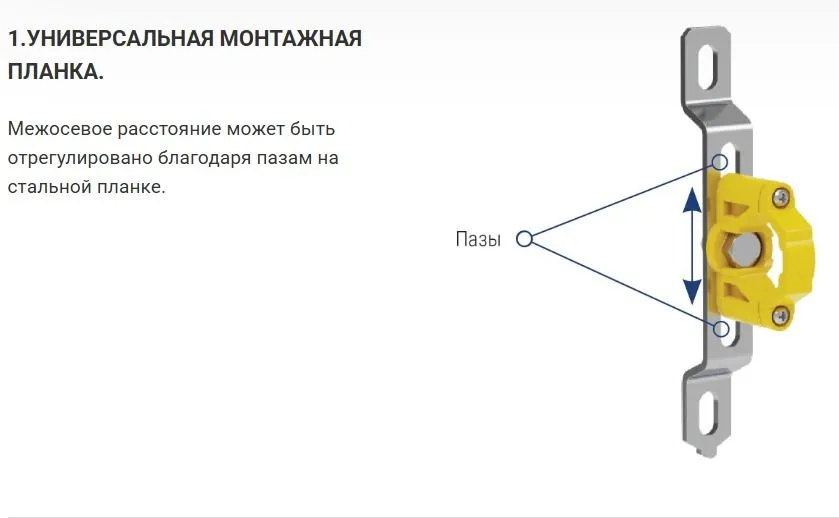 1.УНИВЕРСАЛЬНАЯ МОНТАЖНАЯ ПЛАНКА.

Межосевое расстояние может быть отрегулировано благодаря пазам на стальной планке.

Пазы